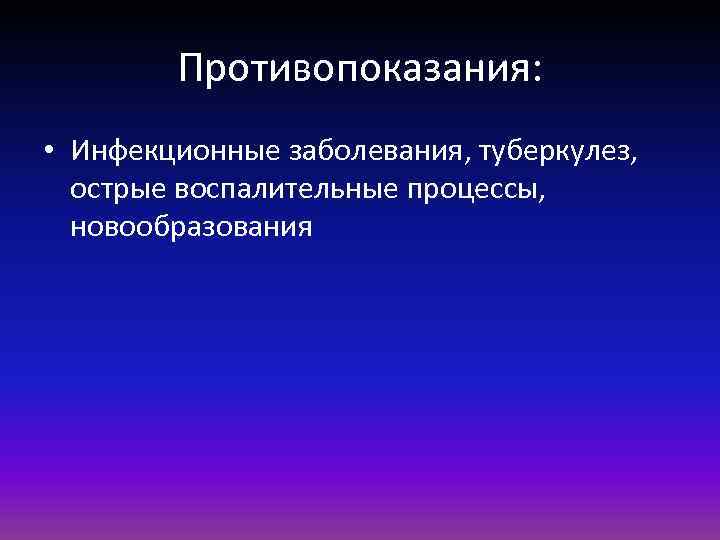 Противопоказания:

• Инфекционные заболевания, туберкулез, острые воспалительные процессы, новообразования